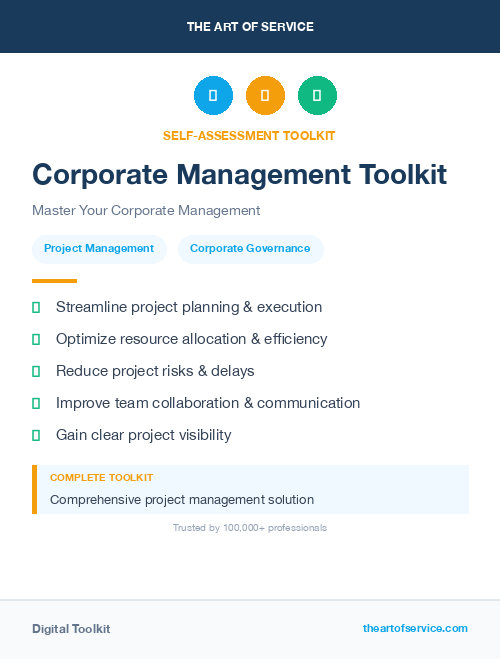 THE ART OF SERVICE

SELF-ASSESSMENT TOOLKIT

Corporate Management Toolkit

Master Your Corporate Management

Project Management

Corporate Governance

Streamline project planning & execution

Optimize resource allocation & efficiency

Reduce project risks & delays

Improve team collaboration & communication

Gain clear project visibility

COMPLETE TOOLKIT

Comprehensive project management solution

Trusted by 100,000+ professionals

Digital Toolkit

theartofservice.com